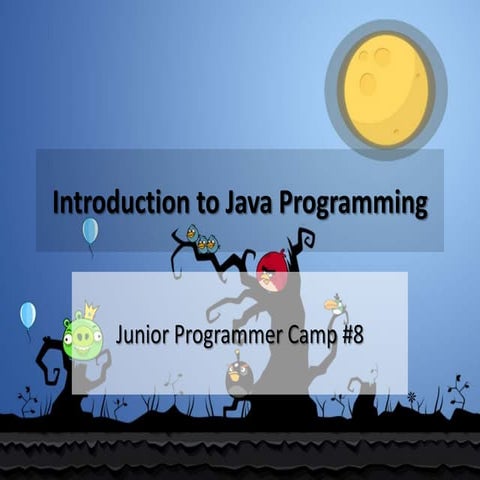 Introduction to Java Programming

Junior Programmer Camp #8